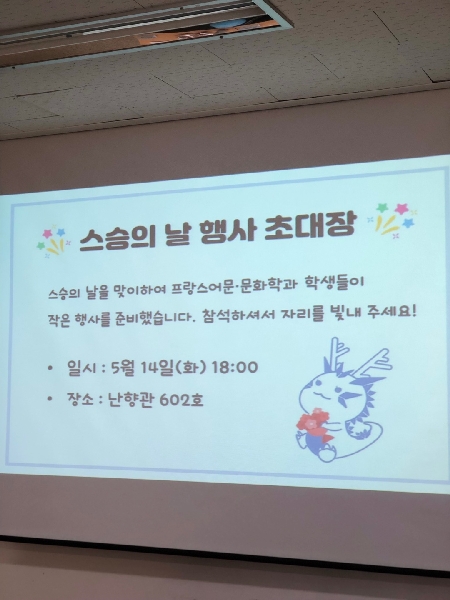 스승의 날 행사 초대장

스승의 날을 맞이하여 프랑스어문·문화학과 학생들이 작은 행사를 준비했습니다. 참석하셔서 자리를 빛내 주세요!

• 일시 : 5월 14일(화) 18:00
• 장소 : 난향관 602호